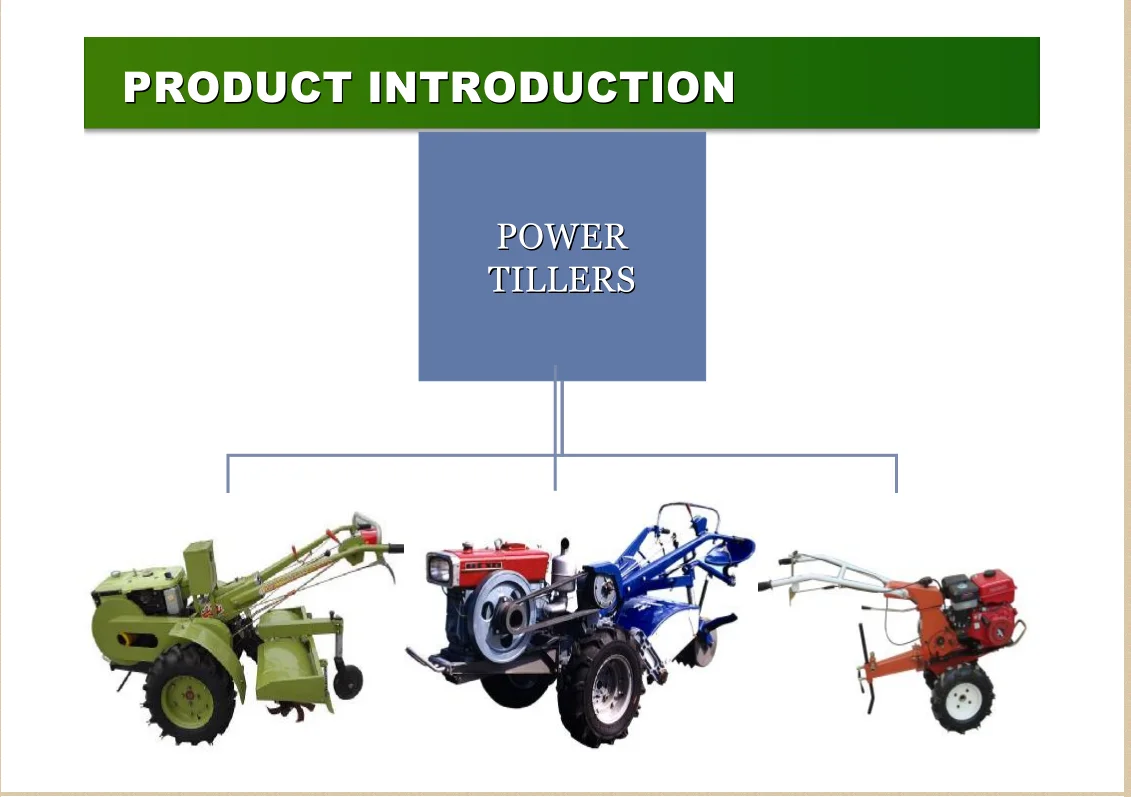 PRODUCT INTRODUCTION

POWER TILLERS